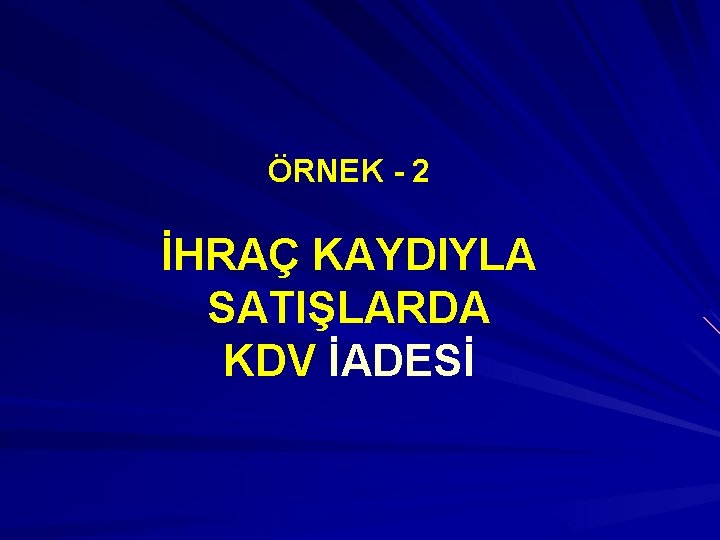 ÖRNEK - 2

İHRAÇ KAYDIYLA SATIŞLARDA KDV İADESİ